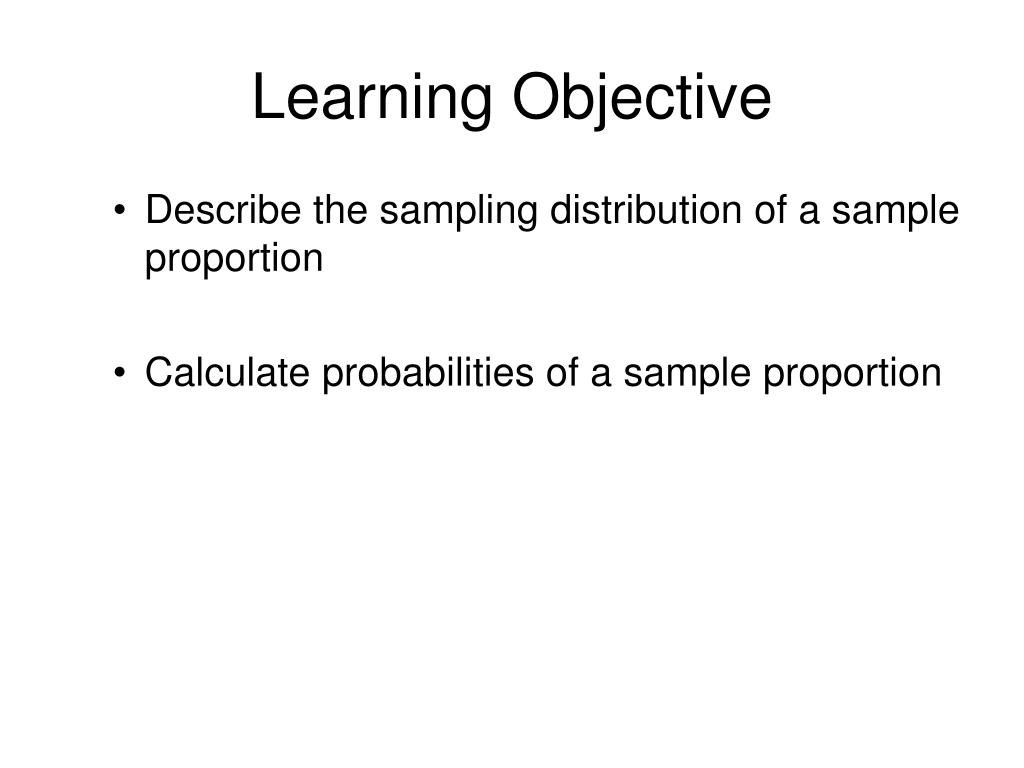 Learning Objective

• Describe the sampling distribution of a sample proportion

• Calculate probabilities of a sample proportion